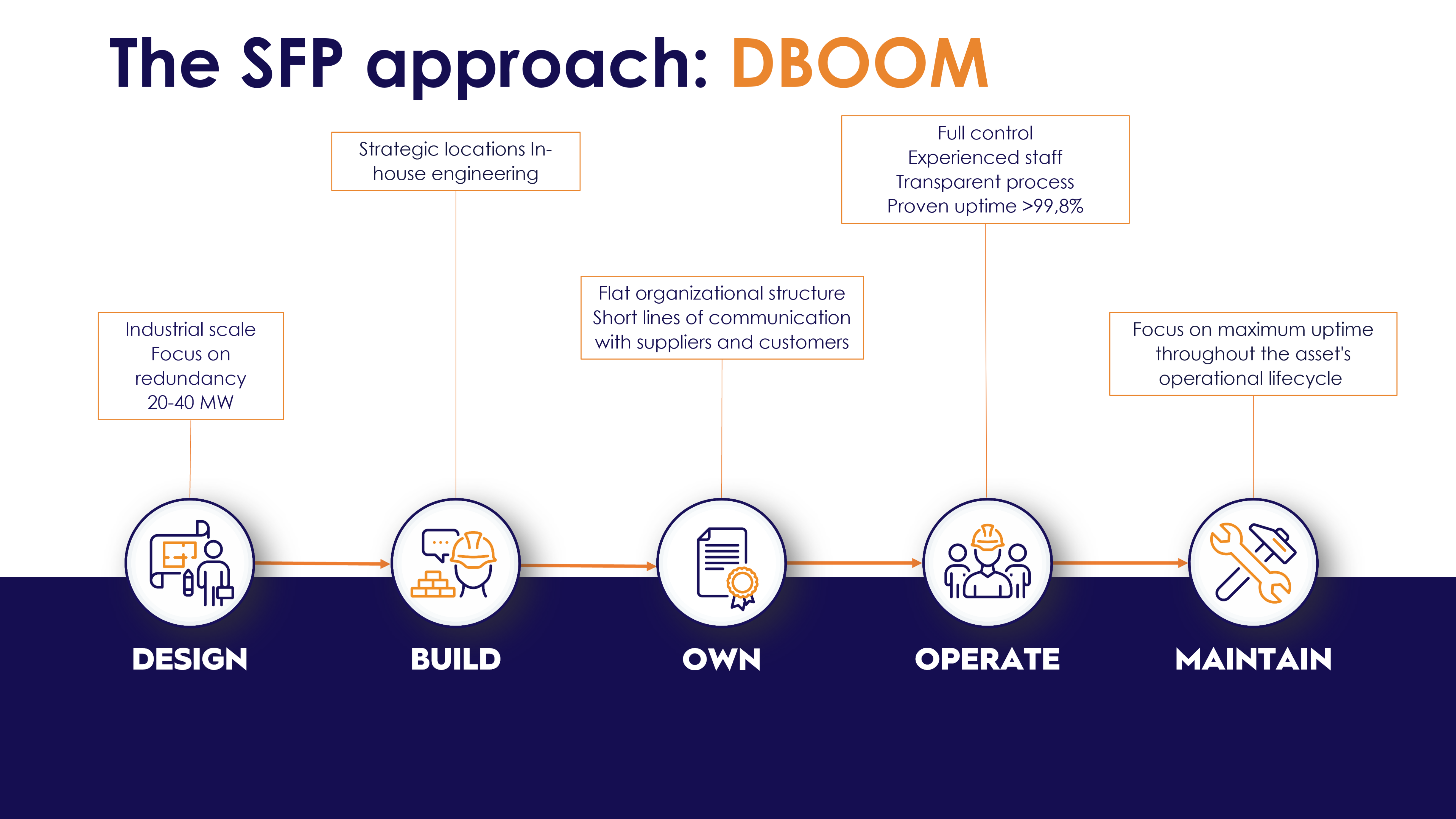 The SFP approach: DBOOM

Industrial scale
Focus on
redundancy
20-40 MW

Strategic locations In-house engineering

Flat organizational structure
Short lines of communication
with suppliers and customers

Full control
Experienced staff
Transparent process
Proven uptime >99,8%

Focus on maximum uptime
throughout the asset's
operational lifecycle

DESIGN

BUILD

OWN

OPERATE

MAINTAIN